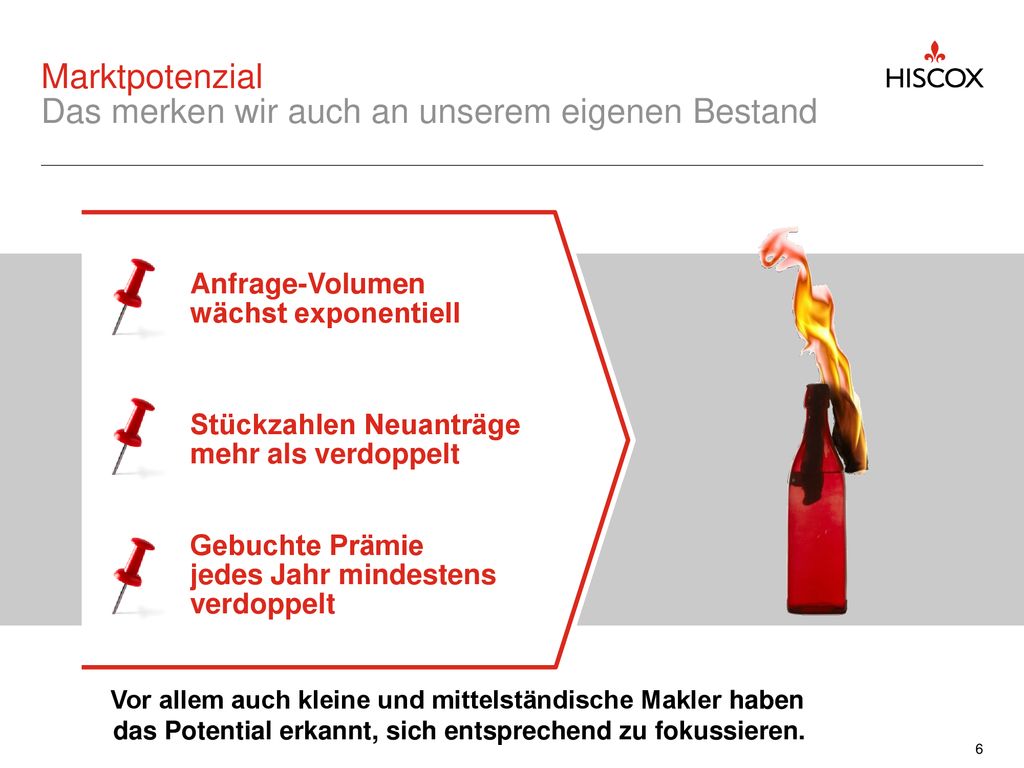 Marktpotenzial
Das merken wir auch an unserem eigenen Bestand

HISCOX

Anfrage-Volumen wächst exponentiell

Stückzahlen Neuanträge mehr als verdoppelt

Gebuchte Prämie jedes Jahr mindestens verdoppelt

Vor allem auch kleine und mittelständische Makler haben das Potential erkannt, sich entsprechend zu fokussieren.

6